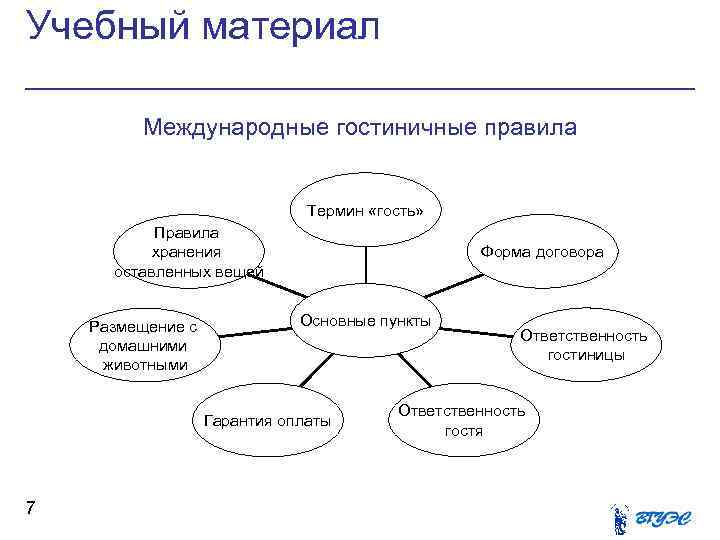 Учебный материал

Международные гостиничные правила

Термин «гость»

Правила хранения оставленных вещей

Форма договора

Основные пункты

Размещение с домашними животными

Ответственность гостиницы

Гарантия оплаты

Ответственность гостя

7

ВГУЭС